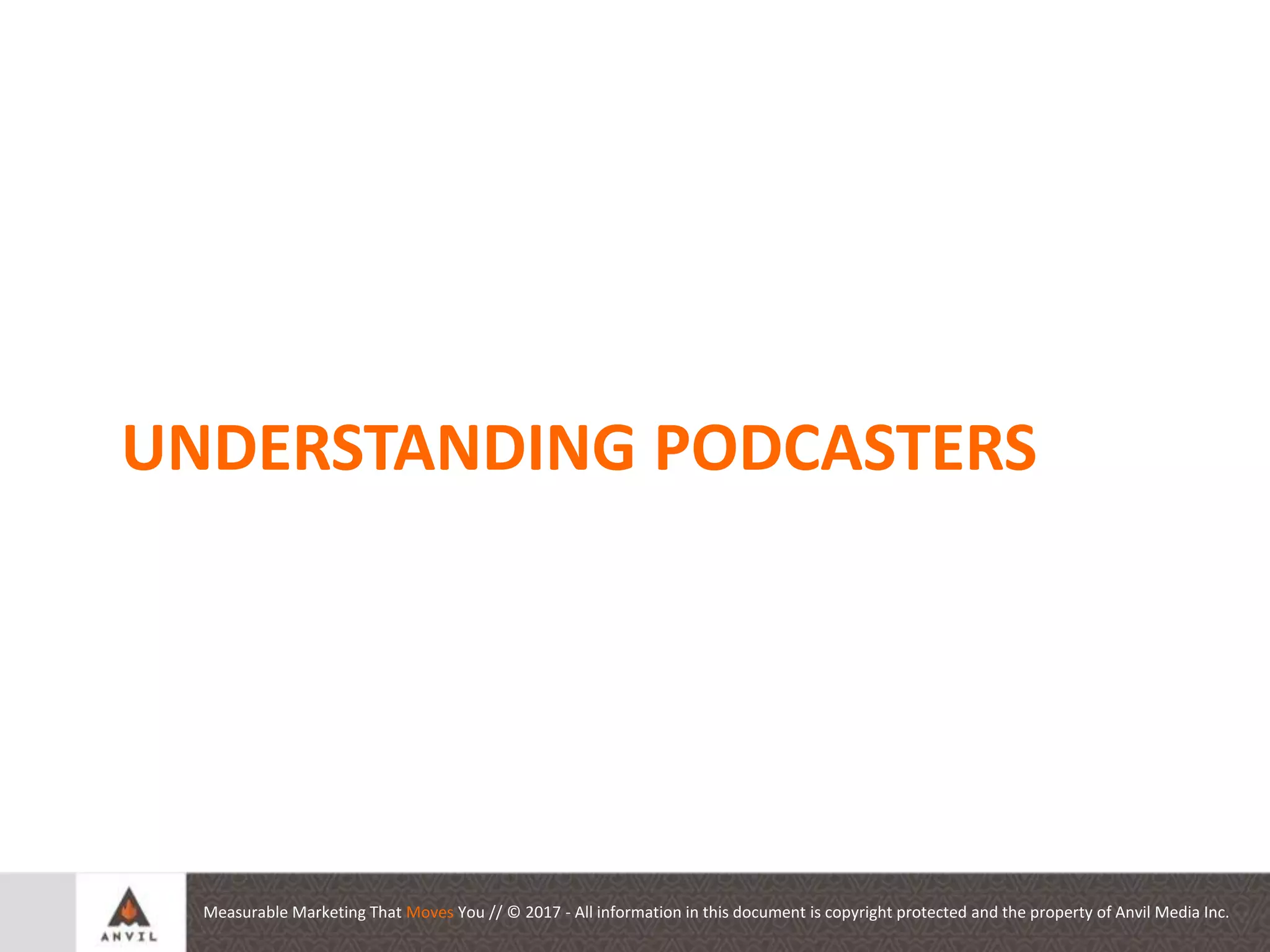 UNDERSTANDING PODCASTERS

ANVIL

Measurable Marketing That Moves You // © 2017 - All information in this document is copyright protected and the property of Anvil Media Inc.